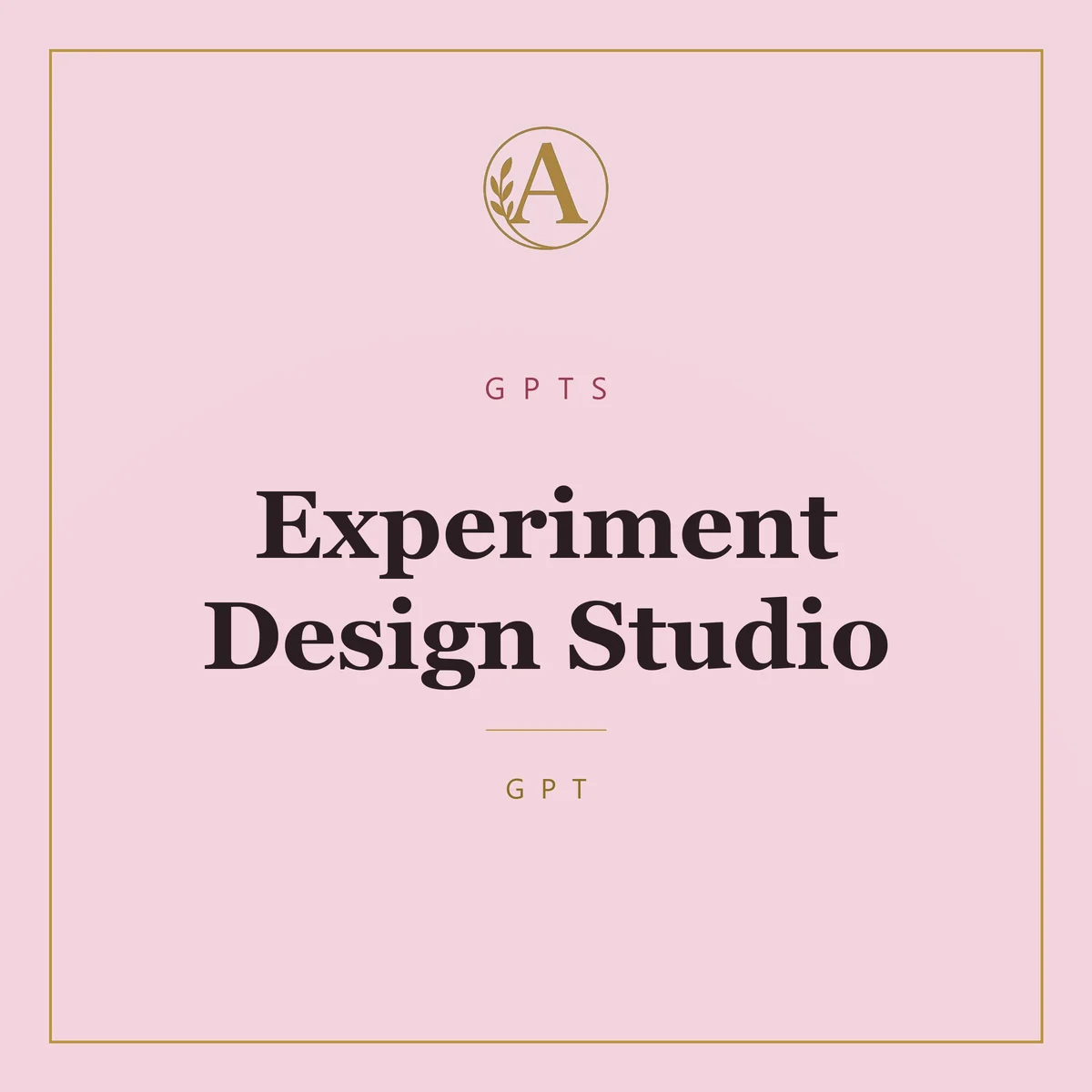 A

GPTS

Experiment Design Studio

GPT